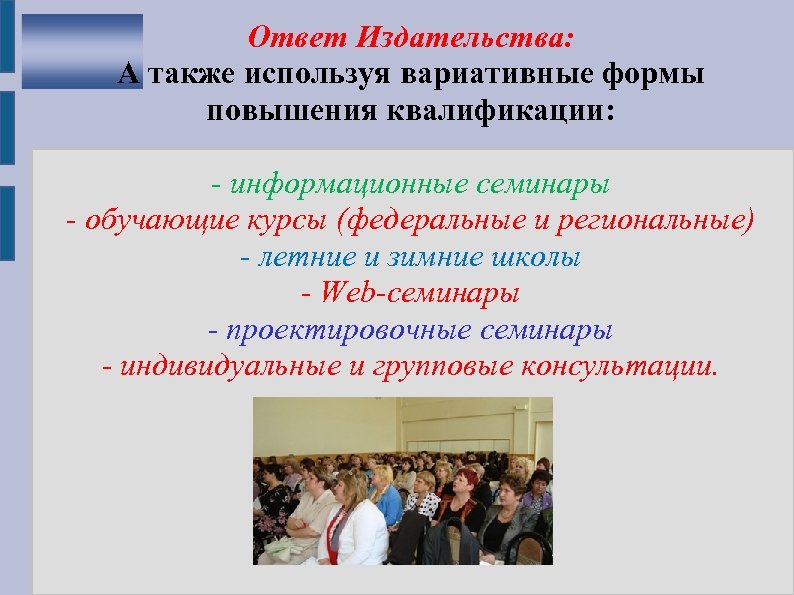 Ответ Издательства:
А также используя вариативные формы повышения квалификации:

- информационные семинары
- обучающие курсы (федеральные и региональные)
- летние и зимние школы
- Web-семинары
- проектировочные семинары
- индивидуальные и групповые консультации.